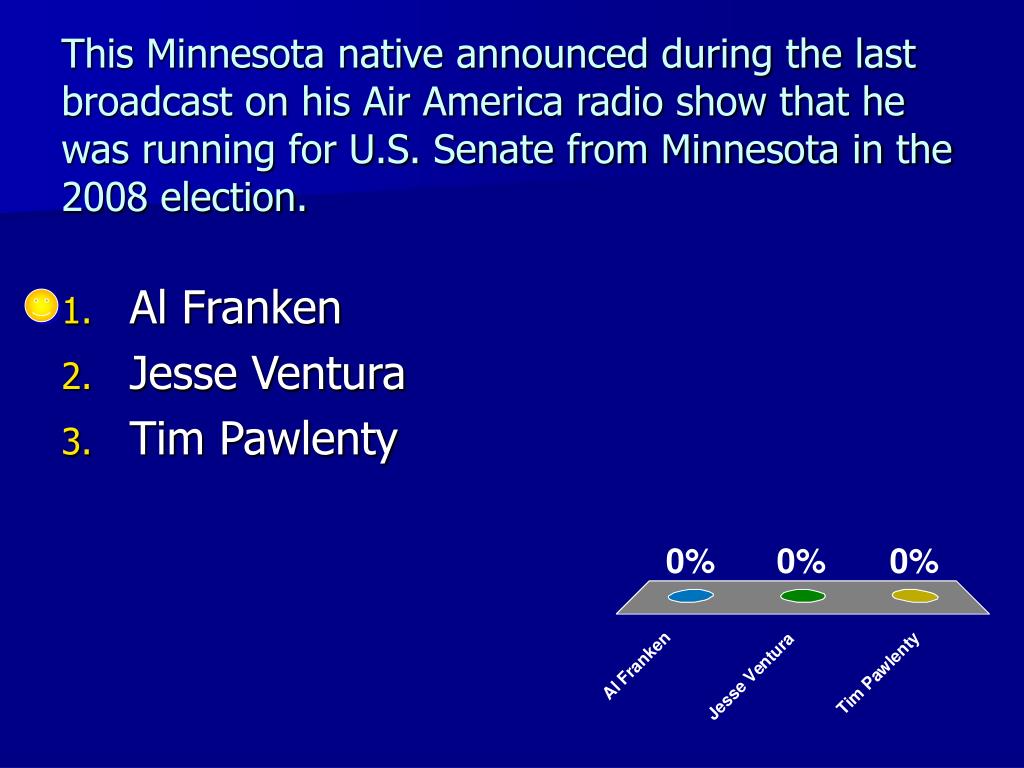 This Minnesota native announced during the last broadcast on his Air America radio show that he was running for U.S. Senate from Minnesota in the 2008 election.

1. Al Franken
2. Jesse Ventura
3. Tim Pawlenty

0% 0% 0%

Al Franken
Jesse Ventura
Tim Pawlenty